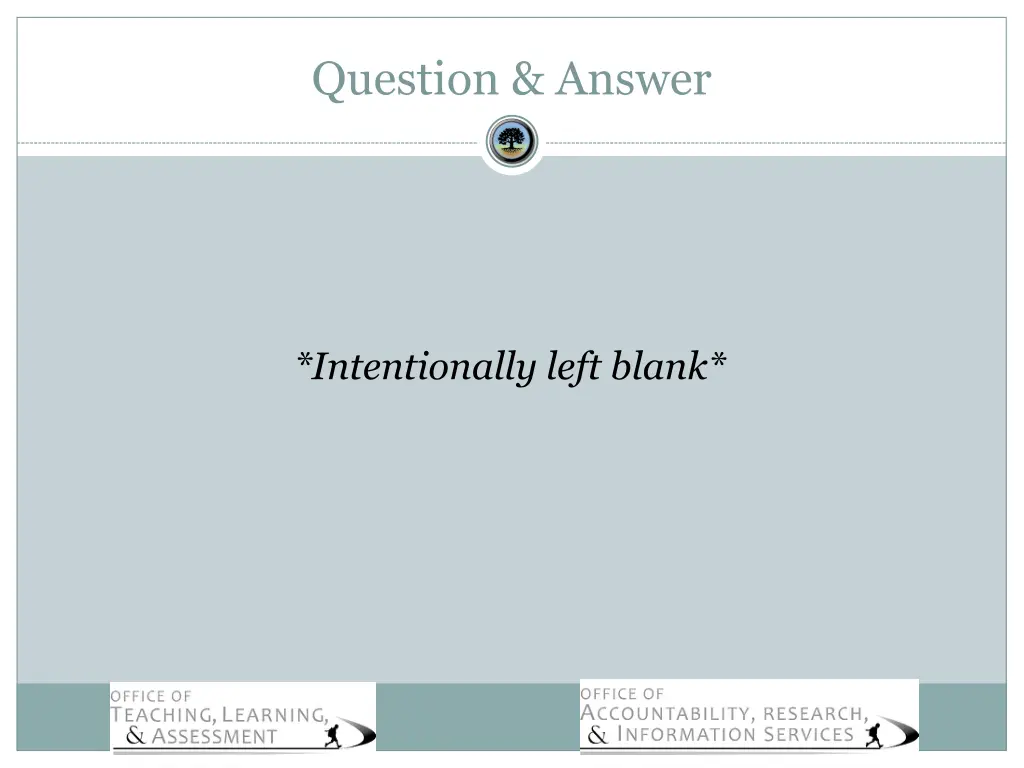 Question & Answer

*Intentionally left blank*

OFFICE OF
TEACHING, LEARNING,
& ASSESSMENT

OFFICE OF
ACCOUNTABILITY, RESEARCH,
& INFORMATION SERVICES